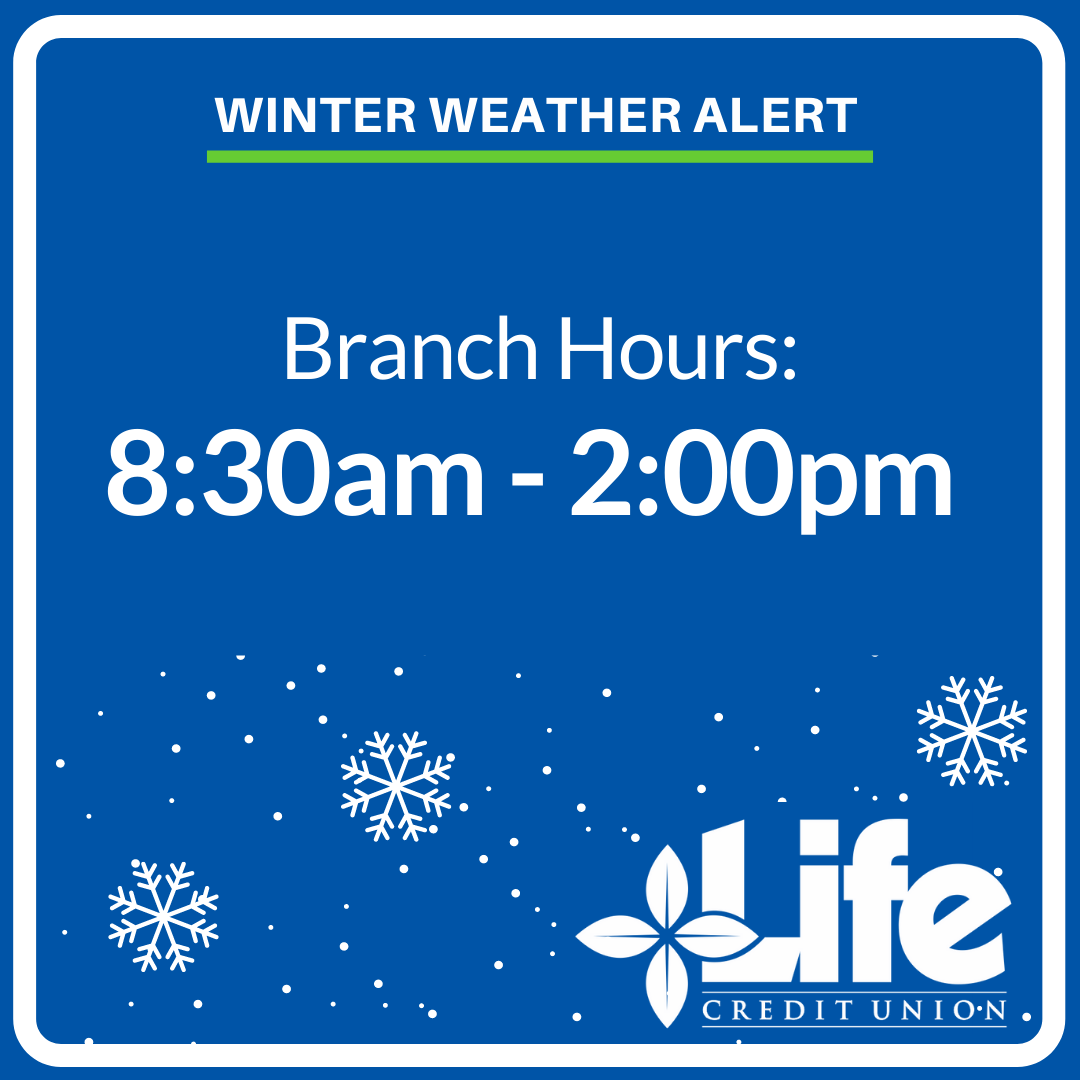 WINTER WEATHER ALERT

Branch Hours:
8:30am - 2:00pm

Life
CREDIT UNION